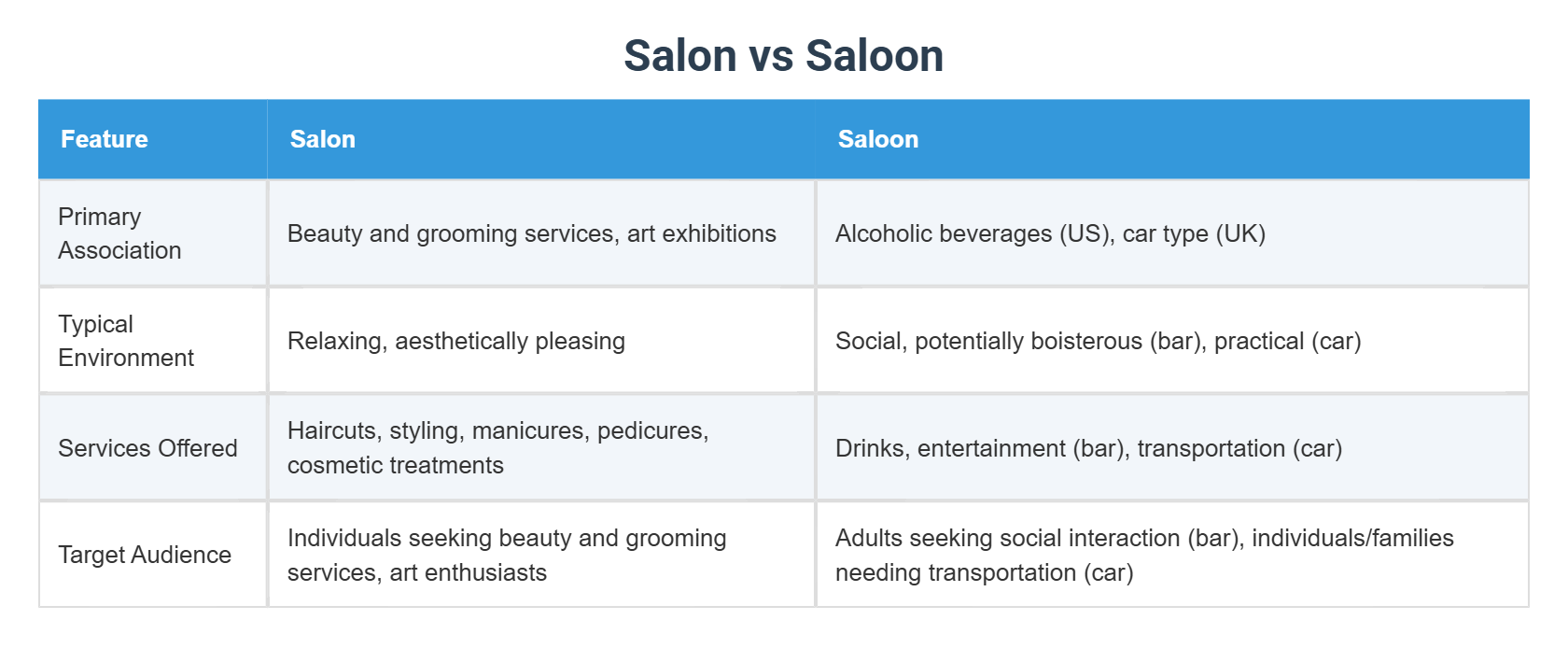 Salon vs Saloon

| Feature | Salon | Saloon |
|---|---|---|
| Primary Association | Beauty and grooming services, art exhibitions | Alcoholic beverages (US), car type (UK) |
| Typical Environment | Relaxing, aesthetically pleasing | Social, potentially boisterous (bar), practical (car) |
| Services Offered | Haircuts, styling, manicures, pedicures, cosmetic treatments | Drinks, entertainment (bar), transportation (car) |
| Target Audience | Individuals seeking beauty and grooming services, art enthusiasts | Adults seeking social interaction (bar), individuals/families needing transportation (car) |